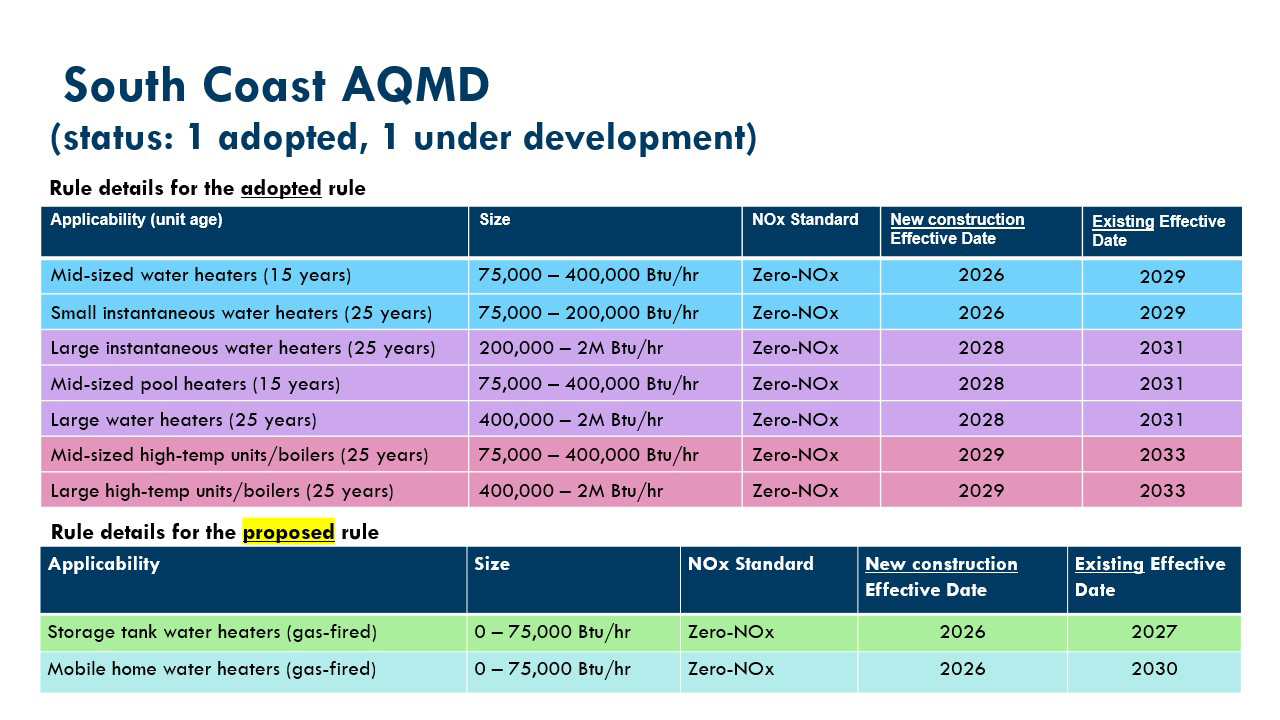 South Coast AQMD
(status: 1 adopted, 1 under development)

Rule details for the adopted rule

| Applicability (unit age) | Size | NOx Standard | New construction Effective Date | Existing Effective Date |
|---|---|---|---|---|
| Mid-sized water heaters (15 years) | 75,000 – 400,000 Btu/hr | Zero-NOx | 2026 | 2029 |
| Small instantaneous water heaters (25 years) | 75,000 – 200,000 Btu/hr | Zero-NOx | 2026 | 2029 |
| Large instantaneous water heaters (25 years) | 200,000 – 2M Btu/hr | Zero-NOx | 2028 | 2031 |
| Mid-sized pool heaters (15 years) | 75,000 – 400,000 Btu/hr | Zero-NOx | 2028 | 2031 |
| Large water heaters (25 years) | 400,000 – 2M Btu/hr | Zero-NOx | 2028 | 2031 |
| Mid-sized high-temp units/boilers (25 years) | 75,000 – 400,000 Btu/hr | Zero-NOx | 2029 | 2033 |
| Large high-temp units/boilers (25 years) | 400,000 – 2M Btu/hr | Zero-NOx | 2029 | 2033 |

Rule details for the proposed rule

| Applicability | Size | NOx Standard | New construction Effective Date | Existing Effective Date |
|---|---|---|---|---|
| Storage tank water heaters (gas-fired) | 0 – 75,000 Btu/hr | Zero-NOx | 2026 | 2027 |
| Mobile home water heaters (gas-fired) | 0 – 75,000 Btu/hr | Zero-NOx | 2026 | 2030 |